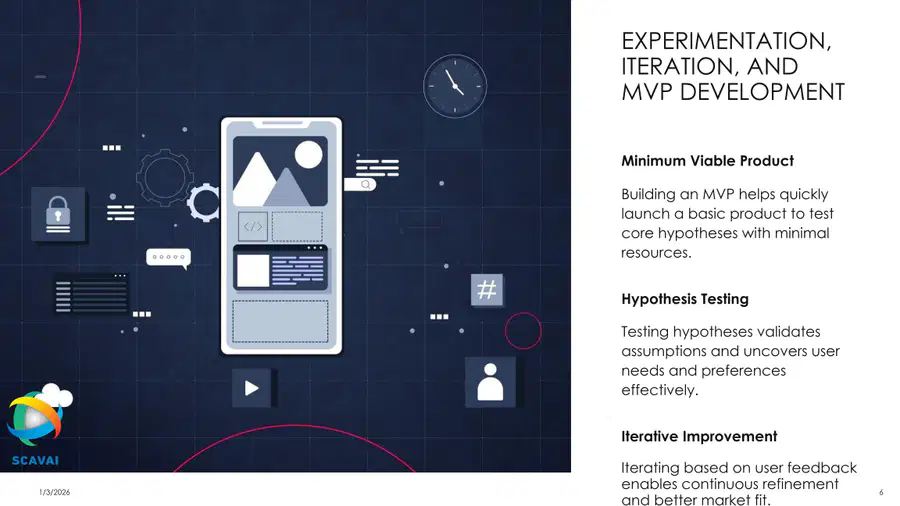 EXPERIMENTATION, ITERATION, AND MVP DEVELOPMENT

Minimum Viable Product

Building an MVP helps quickly launch a basic product to test core hypotheses with minimal resources.

Hypothesis Testing

Testing hypotheses validates assumptions and uncovers user needs and preferences effectively.

Iterative Improvement

Iterating based on user feedback enables continuous refinement and better market fit.

SCAVAI

1/3/2026

6